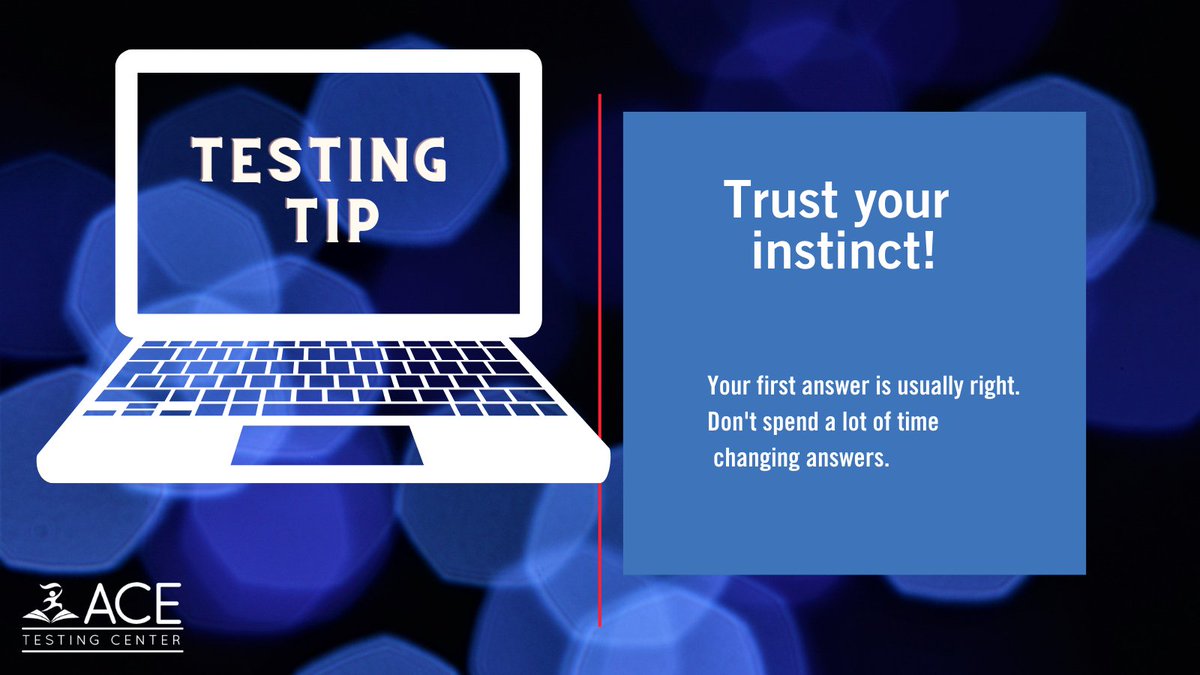 TESTING TIP

Trust your instinct!

Your first answer is usually right. Don't spend a lot of time changing answers.

ACE
TESTING CENTER